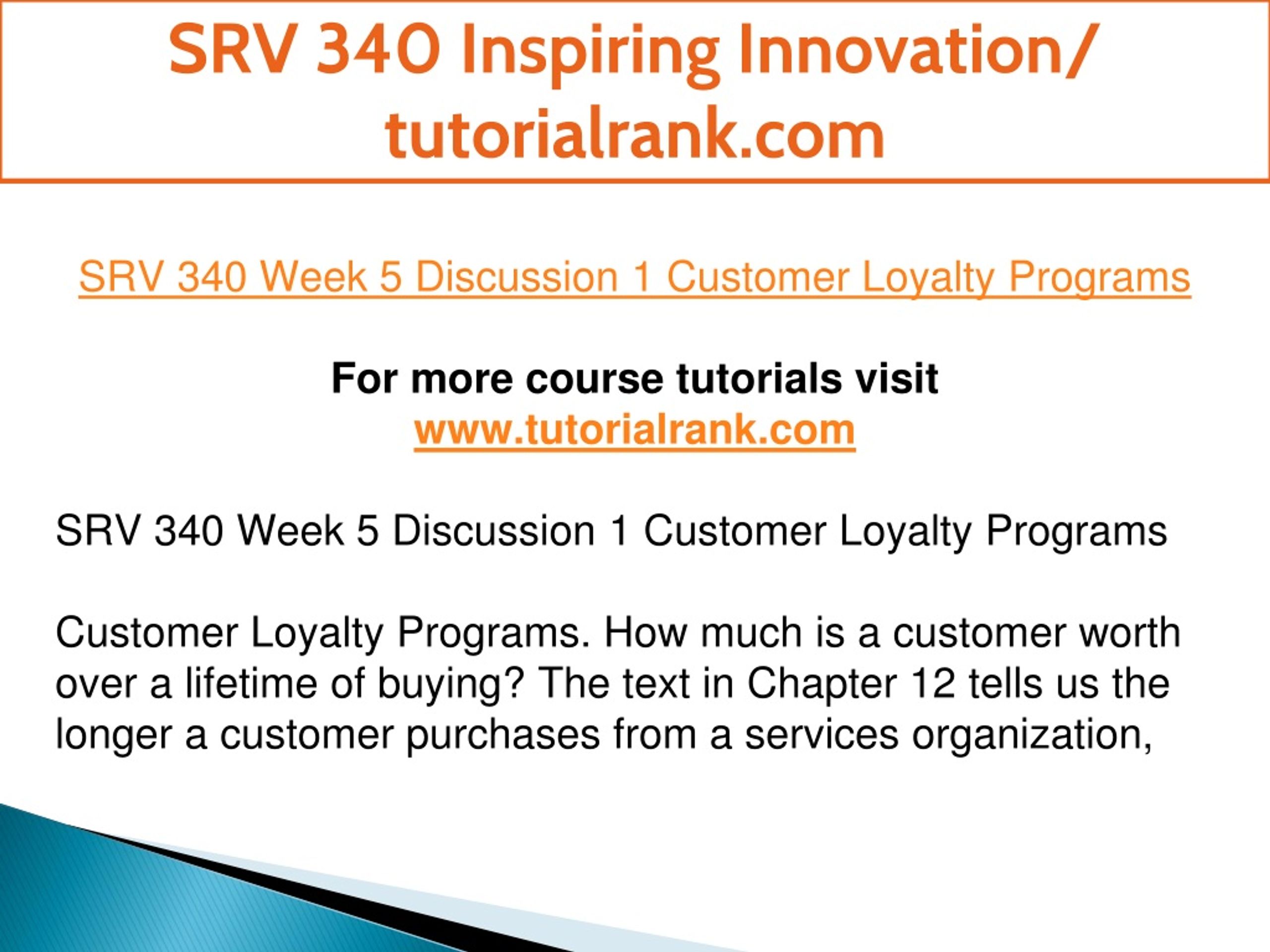 SRV 340 Inspiring Innovation/ tutorialrank.com

SRV 340 Week 5 Discussion 1 Customer Loyalty Programs

For more course tutorials visit
www.tutorialrank.com

SRV 340 Week 5 Discussion 1 Customer Loyalty Programs

Customer Loyalty Programs. How much is a customer worth over a lifetime of buying? The text in Chapter 12 tells us the longer a customer purchases from a services organization,